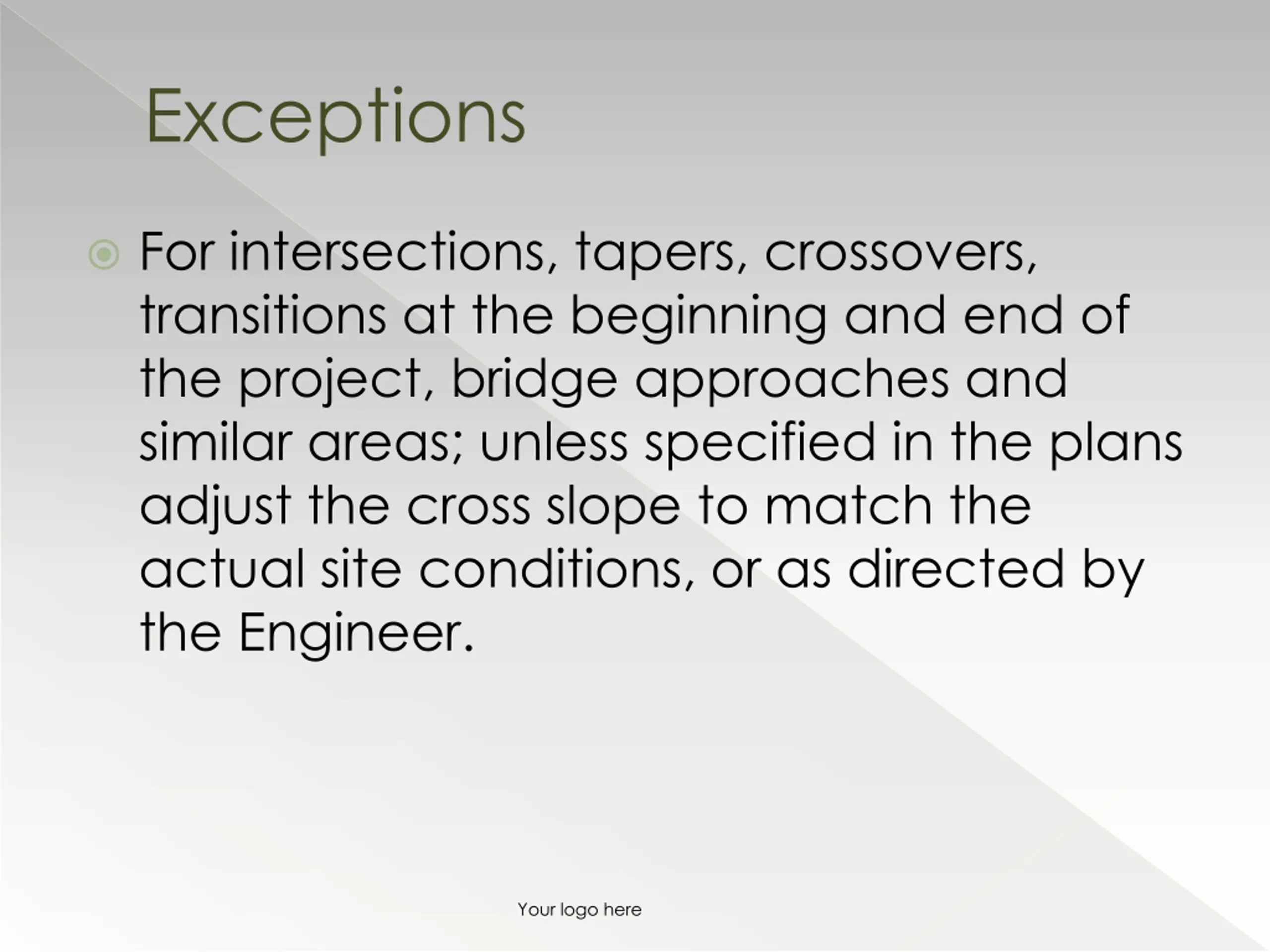 Exceptions

For intersections, tapers, crossovers, transitions at the beginning and end of the project, bridge approaches and similar areas; unless specified in the plans adjust the cross slope to match the actual site conditions, or as directed by the Engineer.

Your logo here